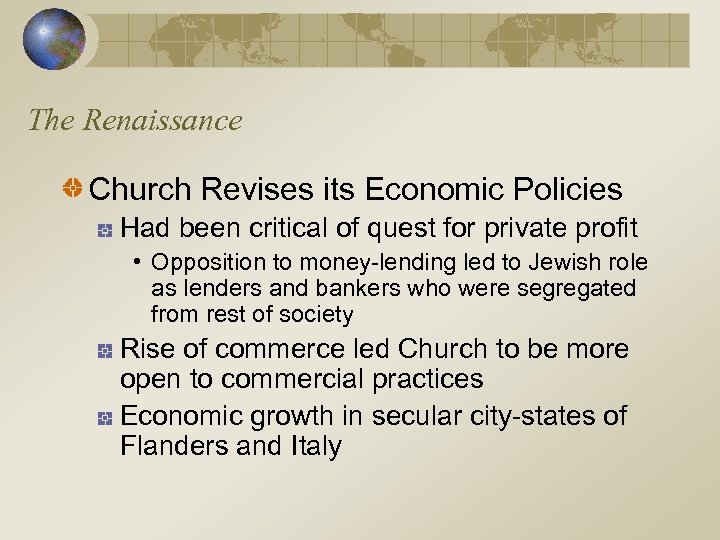 The Renaissance

Church Revises its Economic Policies

Had been critical of quest for private profit

• Opposition to money-lending led to Jewish role as lenders and bankers who were segregated from rest of society

Rise of commerce led Church to be more open to commercial practices

Economic growth in secular city-states of Flanders and Italy